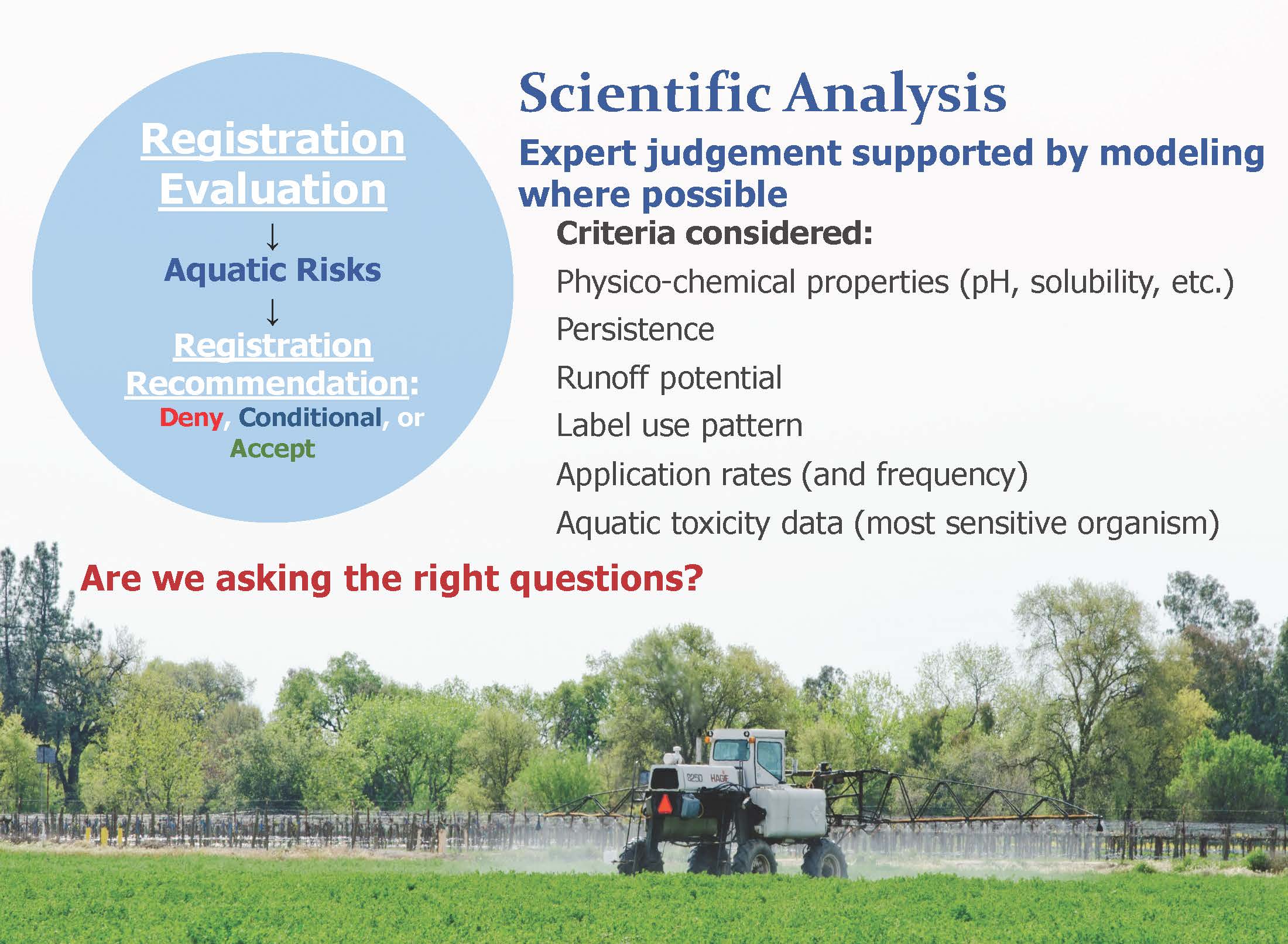 Registration Evaluation

↓

Aquatic Risks

↓

Registration Recommendation:

Deny, Conditional, or Accept

Scientific Analysis

Expert judgement supported by modeling where possible

Criteria considered:

Physico-chemical properties (pH, solubility, etc.)

Persistence

Runoff potential

Label use pattern

Application rates (and frequency)

Aquatic toxicity data (most sensitive organism)

Are we asking the right questions?

8250 HAGIE